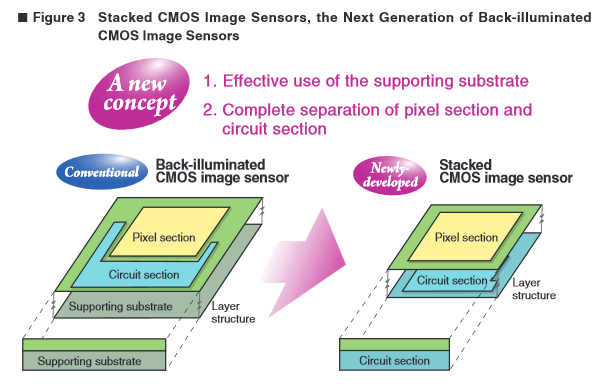 ■ Figure 3 Stacked CMOS Image Sensors, the Next Generation of Back-illuminated CMOS Image Sensors

A new concept

1. Effective use of the supporting substrate

2. Complete separation of pixel section and circuit section

Conventional

Back-illuminated CMOS image sensor

Pixel section

Circuit section

Supporting substrate

Layer structure

Supporting substrate

Newly-developed

Stacked CMOS image sensor

Pixel section

Circuit section

Layer structure

Circuit section